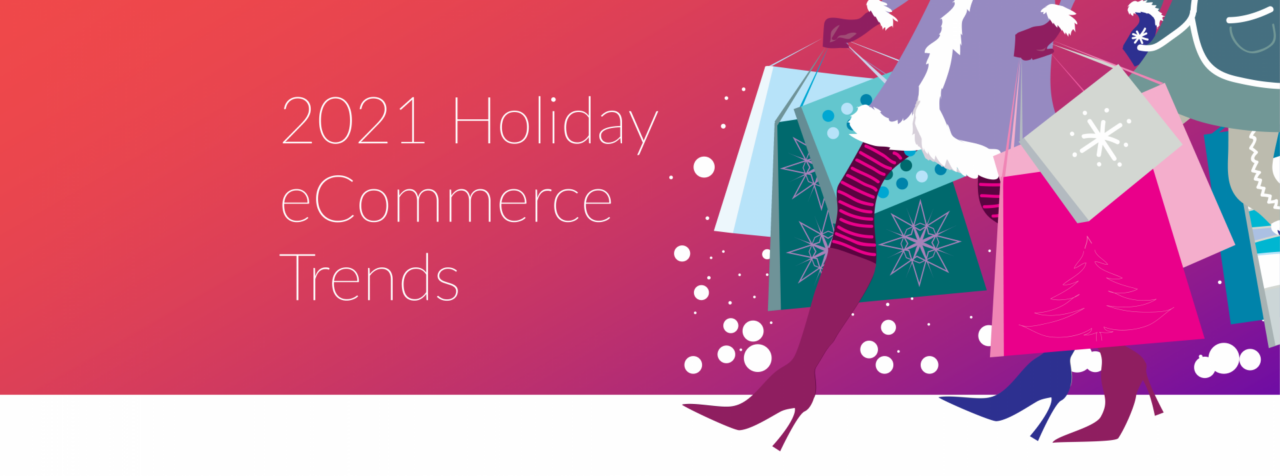 2021 Holiday eCommerce Trends